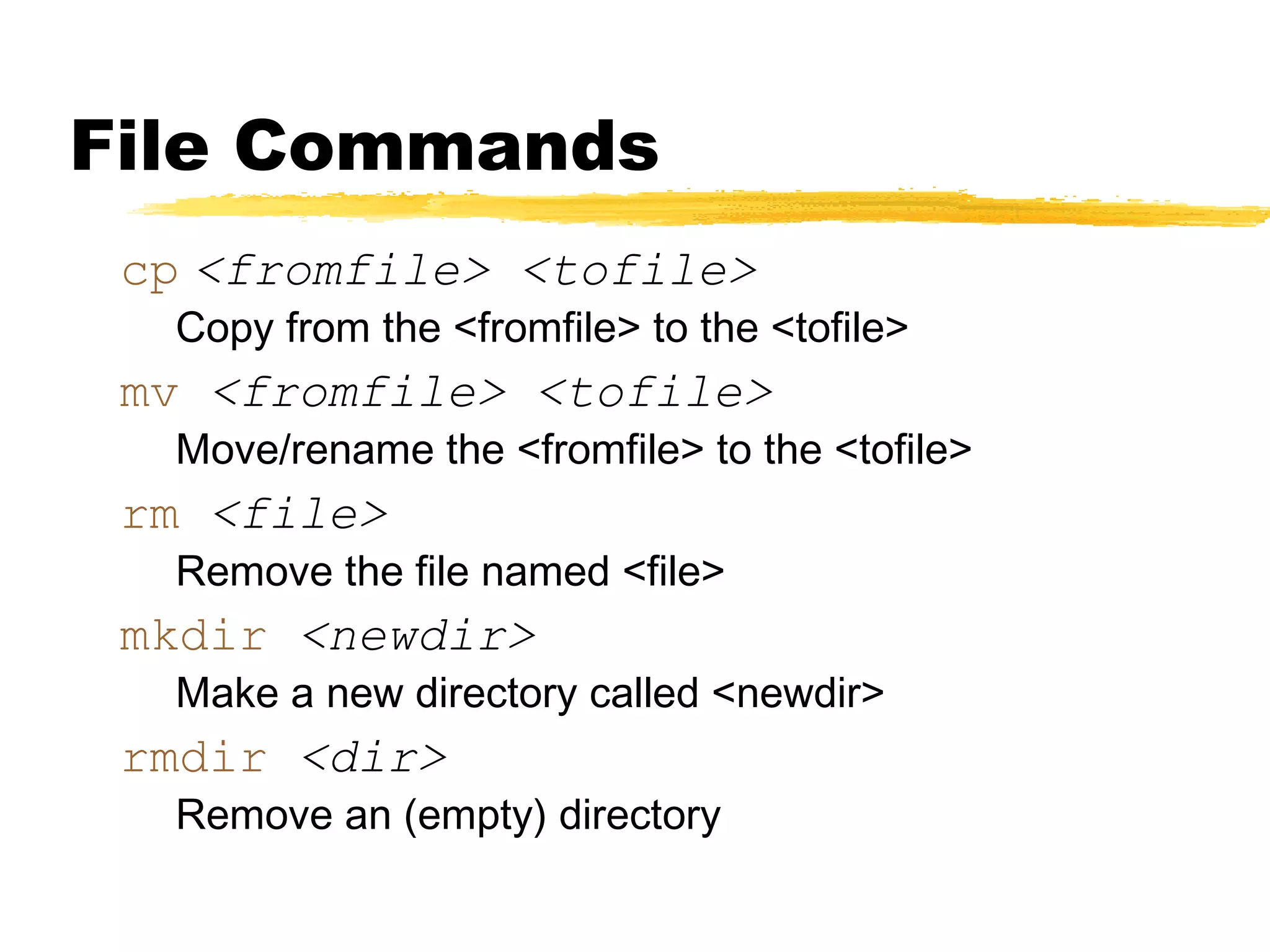 File Commands

cp <fromfile> <tofile>

Copy from the <fromfile> to the <tofile>

mv <fromfile> <tofile>

Move/rename the <fromfile> to the <tofile>

rm <file>

Remove the file named <file>

mkdir <newdir>

Make a new directory called <newdir>

rmdir <dir>

Remove an (empty) directory